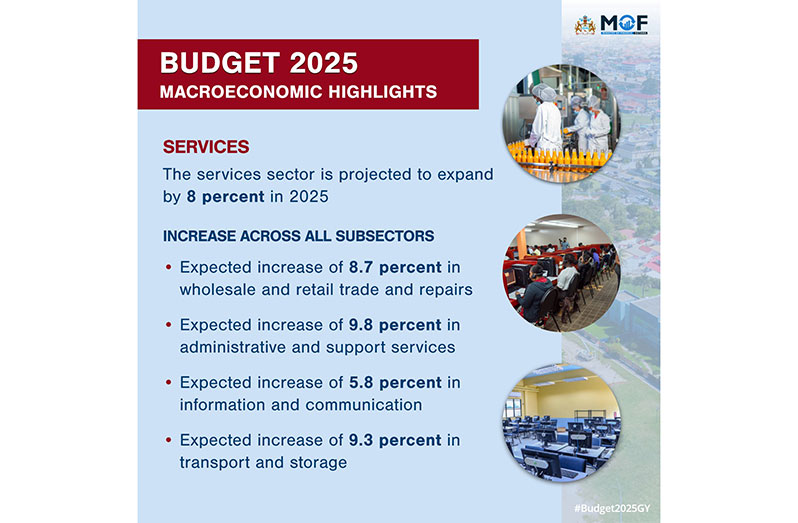 MOF

BUDGET 2025
MACROECONOMIC HIGHLIGHTS

SERVICES
The services sector is projected to expand by 8 percent in 2025

INCREASE ACROSS ALL SUBSECTORS
• Expected increase of 8.7 percent in wholesale and retail trade and repairs
• Expected increase of 9.8 percent in administrative and support services
• Expected increase of 5.8 percent in information and communication
• Expected increase of 9.3 percent in transport and storage

#Budget2025GY